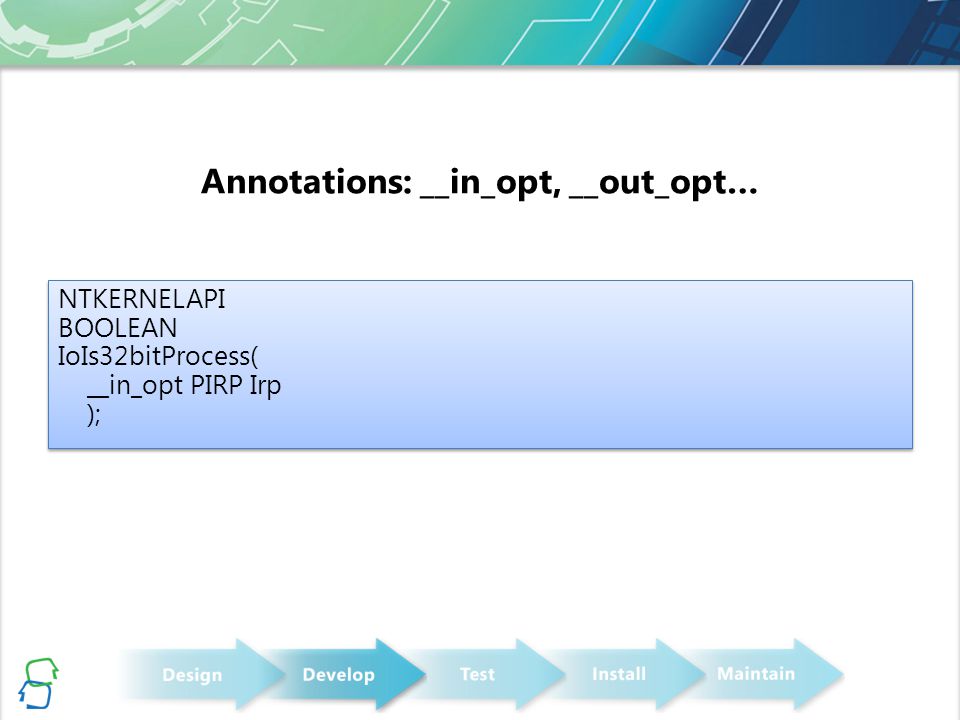 Annotations: __in_opt, __out_opt…

NTKERNELAPI
BOOLEAN
IoIs32bitProcess(
    __in_opt PIRP Irp
    );

Design
Develop
Test
Install
Maintain